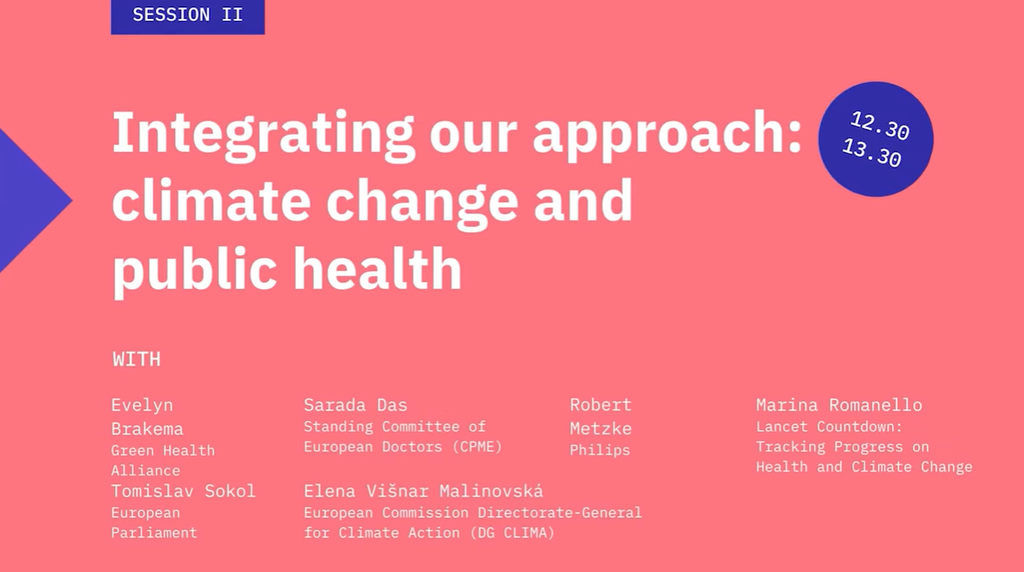 SESSION II

Integrating our approach: climate change and public health

12.30
13.30

WITH

Evelyn Brakema
Green Health Alliance

Tomislav Sokol
European Parliament

Sarada Das
Standing Committee of European Doctors (CPME)

Elena Višnar Malinovská
European Commission Directorate-General for Climate Action (DG CLIMA)

Robert Metzke
Philips

Marina Romanello
Lancet Countdown: Tracking Progress on Health and Climate Change